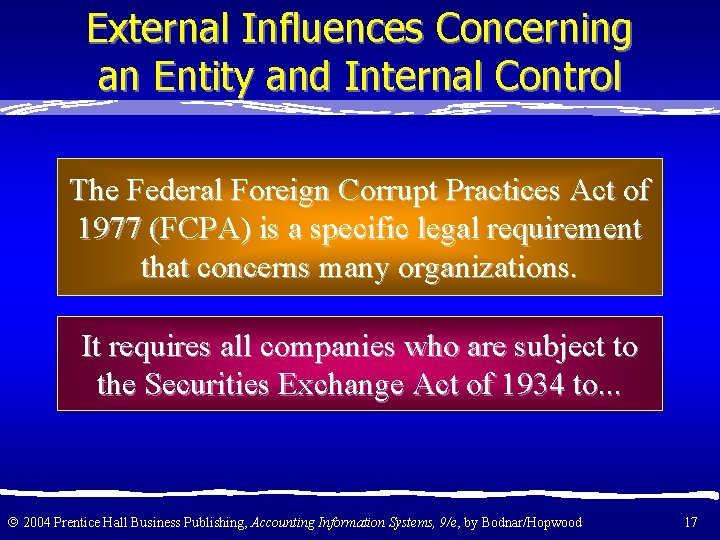 External Influences Concerning an Entity and Internal Control

The Federal Foreign Corrupt Practices Act of 1977 (FCPA) is a specific legal requirement that concerns many organizations.

It requires all companies who are subject to the Securities Exchange Act of 1934 to...

© 2004 Prentice Hall Business Publishing, Accounting Information Systems, 9/e, by Bodnar/Hopwood 17